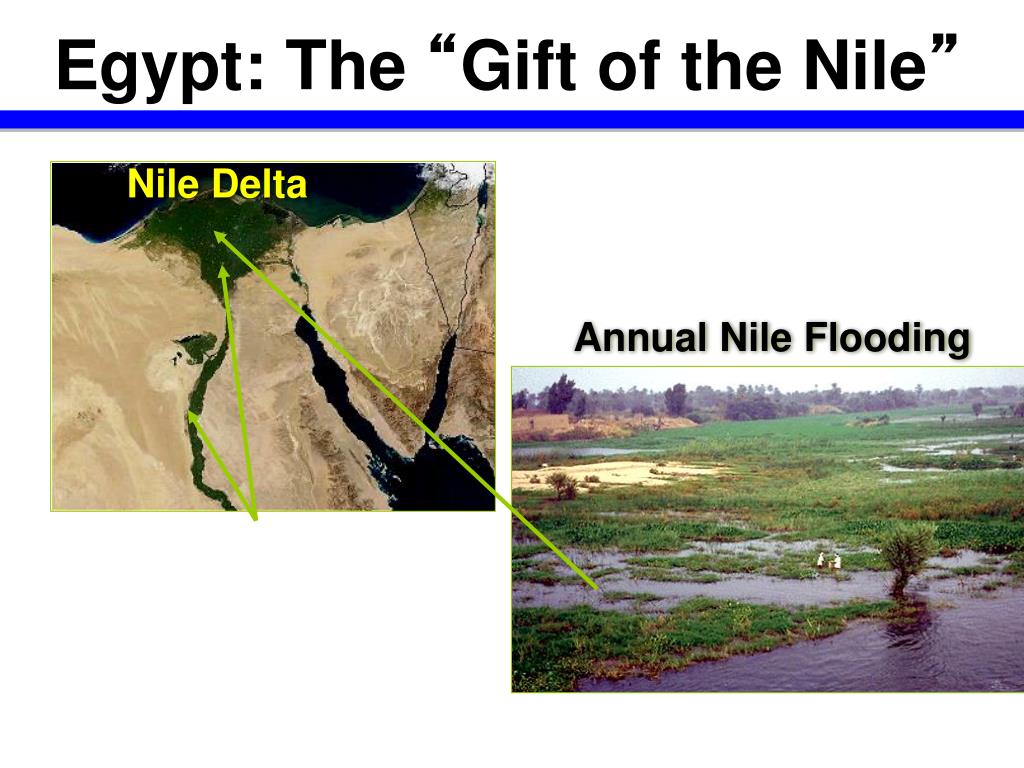 Egypt: The “Gift of the Nile”

Nile Delta

Annual Nile Flooding